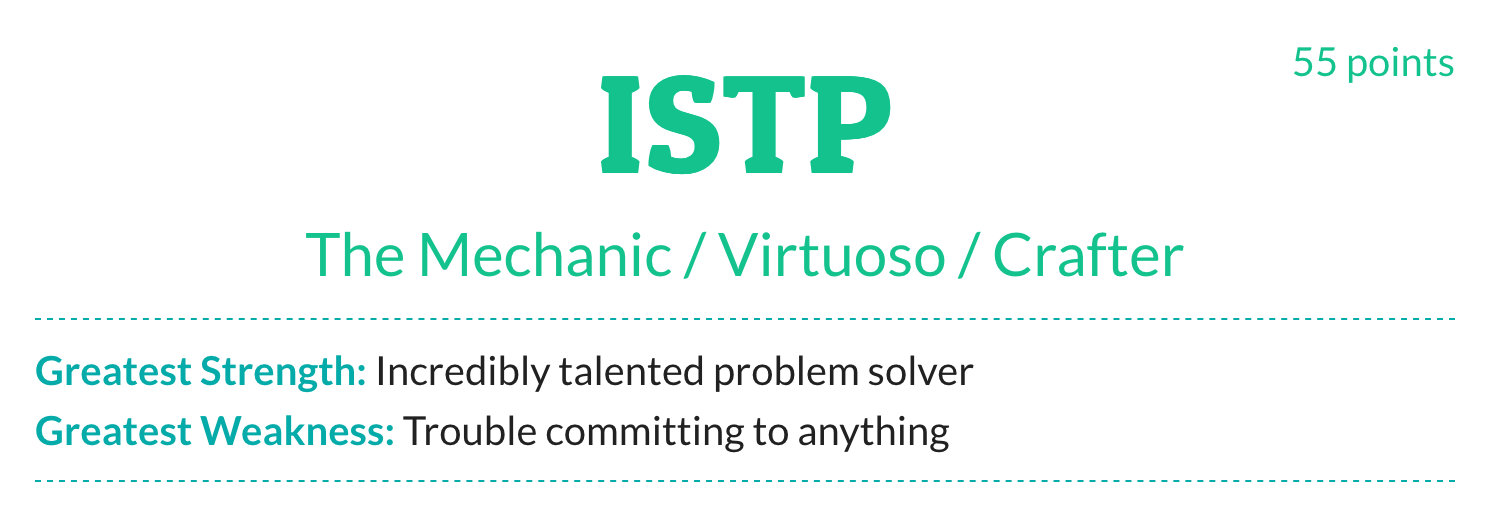 55 points

ISTP

The Mechanic / Virtuoso / Crafter

Greatest Strength: Incredibly talented problem solver

Greatest Weakness: Trouble committing to anything